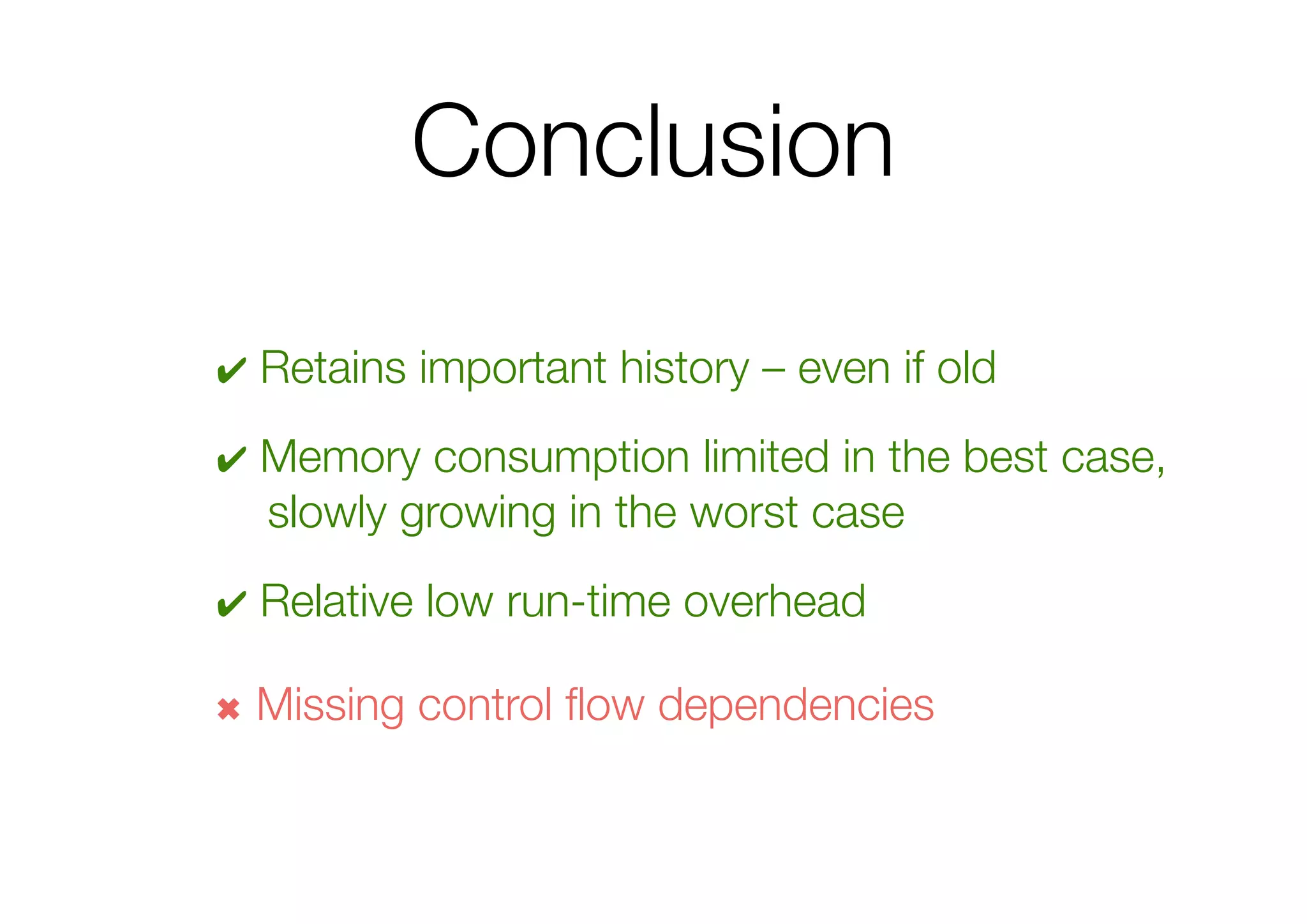 Conclusion

✔ Retains important history – even if old

✔ Memory consumption limited in the best case, slowly growing in the worst case

✔ Relative low run-time overhead

✖ Missing control flow dependencies